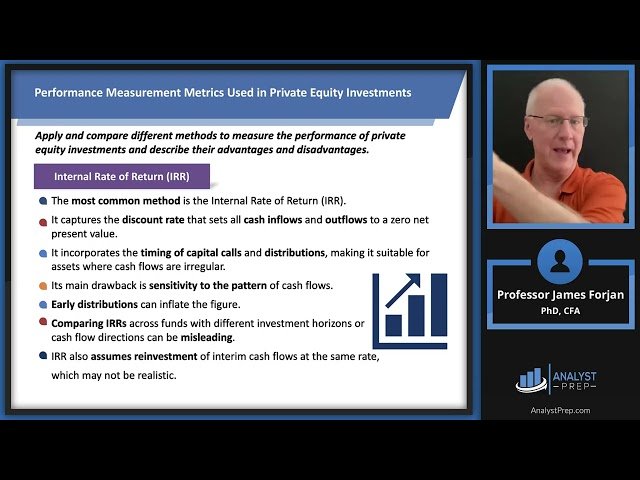 Performance Measurement Metrics Used in Private Equity Investments

Apply and compare different methods to measure the performance of private equity investments and describe their advantages and disadvantages.

Internal Rate of Return (IRR)

The most common method is the Internal Rate of Return (IRR).

It captures the discount rate that sets all cash inflows and outflows to a zero net present value.

It incorporates the timing of capital calls and distributions, making it suitable for assets where cash flows are irregular.

Its main drawback is sensitivity to the pattern of cash flows.

Early distributions can inflate the figure.

Comparing IRRs across funds with different investment horizons or cash flow directions can be misleading.

IRR also assumes reinvestment of interim cash flows at the same rate, which may not be realistic.

Professor James Forjan
PhD, CFA

ANALYST PREP

AnalystPrep.com